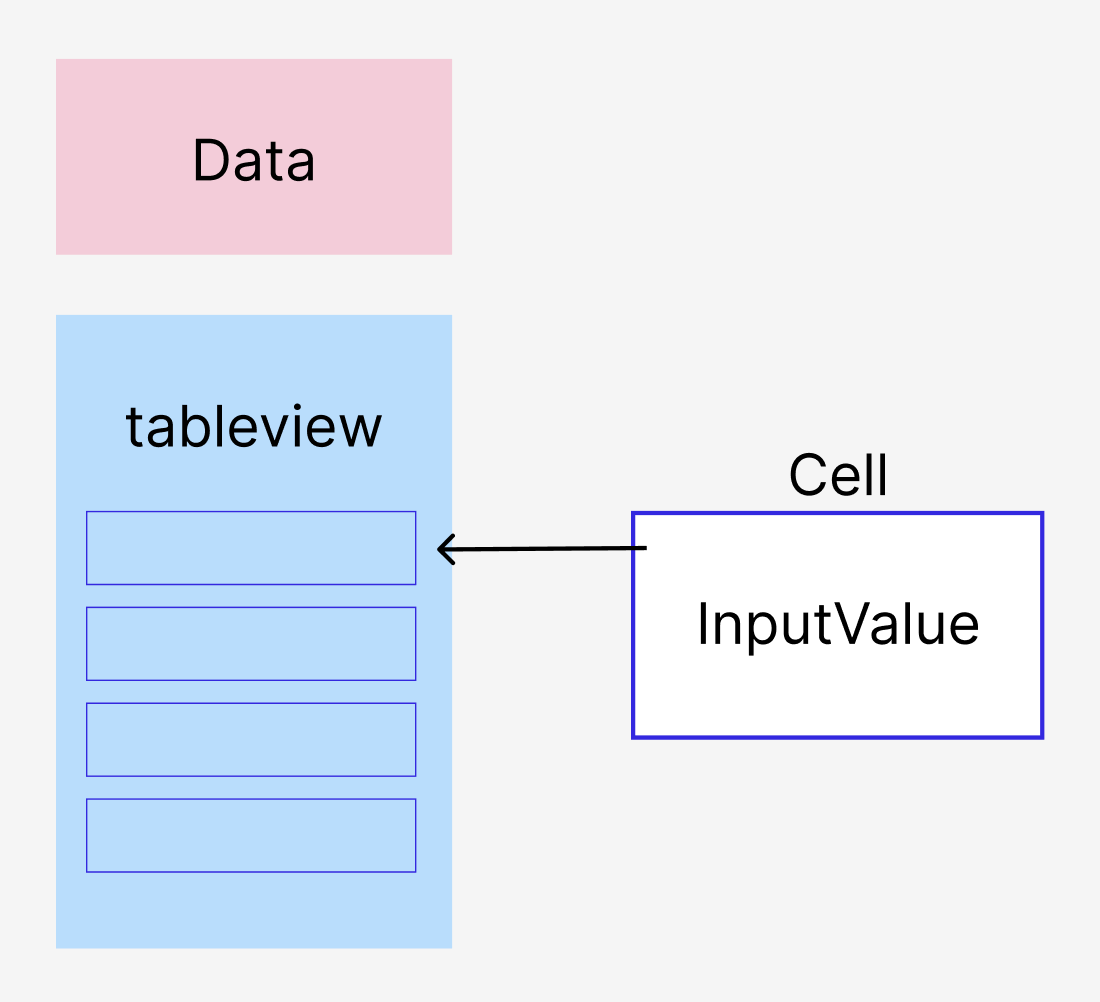 Data

tableview

Cell

InputValue